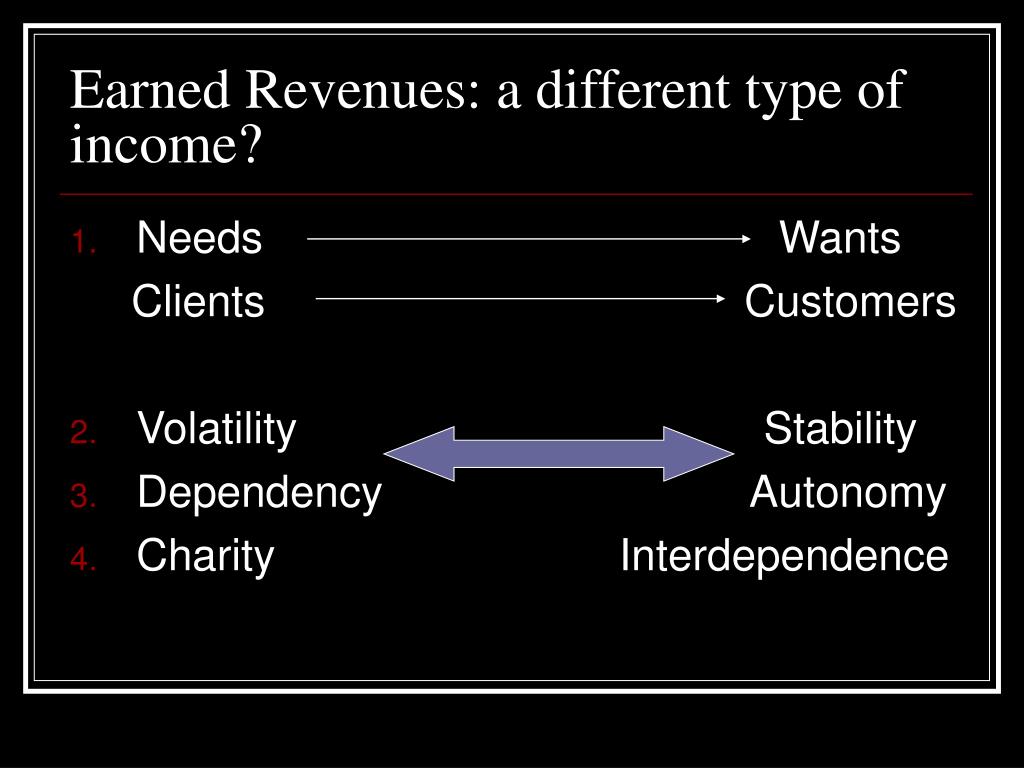 Earned Revenues: a different type of income?

1. Needs Wants
Clients Customers

2. Volatility Stability
3. Dependency Autonomy
4. Charity Interdependence